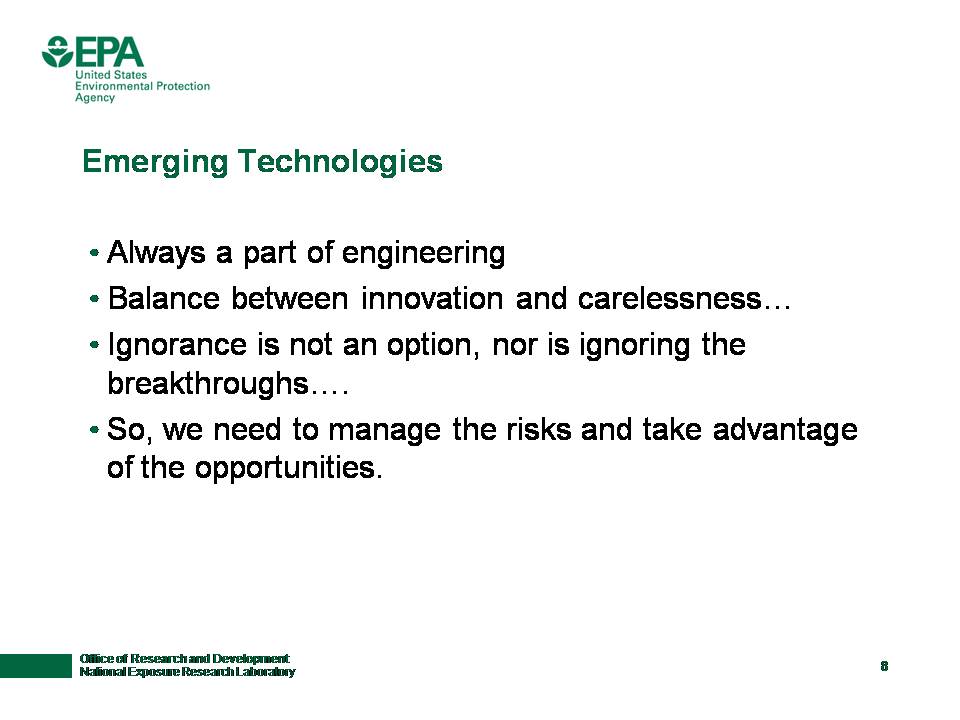 EPA
United States
Environmental Protection
Agency

Emerging Technologies

• Always a part of engineering
• Balance between innovation and carelessness…
• Ignorance is not an option, nor is ignoring the breakthroughs….
• So, we need to manage the risks and take advantage of the opportunities.

Office of Research and Development
National Exposure Research Laboratory

8